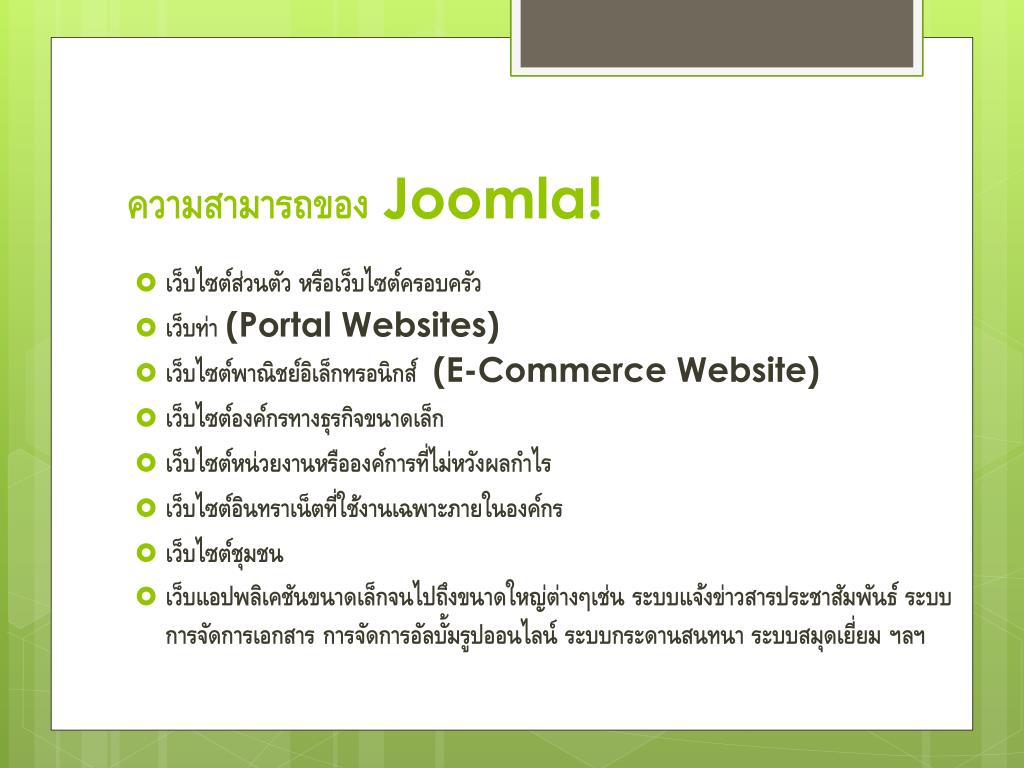 ความสามารถของ Joomla!

เว็บไซต์ส่วนตัว หรือเว็บไซต์ครอบครัว

เว็บท่า (Portal Websites)

เว็บไซต์พาณิชย์อิเล็กทรอนิกส์ (E-Commerce Website)

เว็บไซต์องค์กรทางธุรกิจขนาดเล็ก

เว็บไซต์หน่วยงานหรือองค์การที่ไม่หวังผลกำไร

เว็บไซต์อินทราเน็ตที่ใช้งานเฉพาะภายในองค์กร

เว็บไซต์ชุมชน

เว็บแอปพลิเคชันขนาดเล็กจนไปถึงขนาดใหญ่ต่างๆเช่น ระบบแจ้งข่าวสารประชาสัมพันธ์ ระบบการจัดการเอกสาร การจัดการอัลบั้มรูปออนไลน์ ระบบกระดานสนทนา ระบบสมุดเยี่ยม ฯลฯ